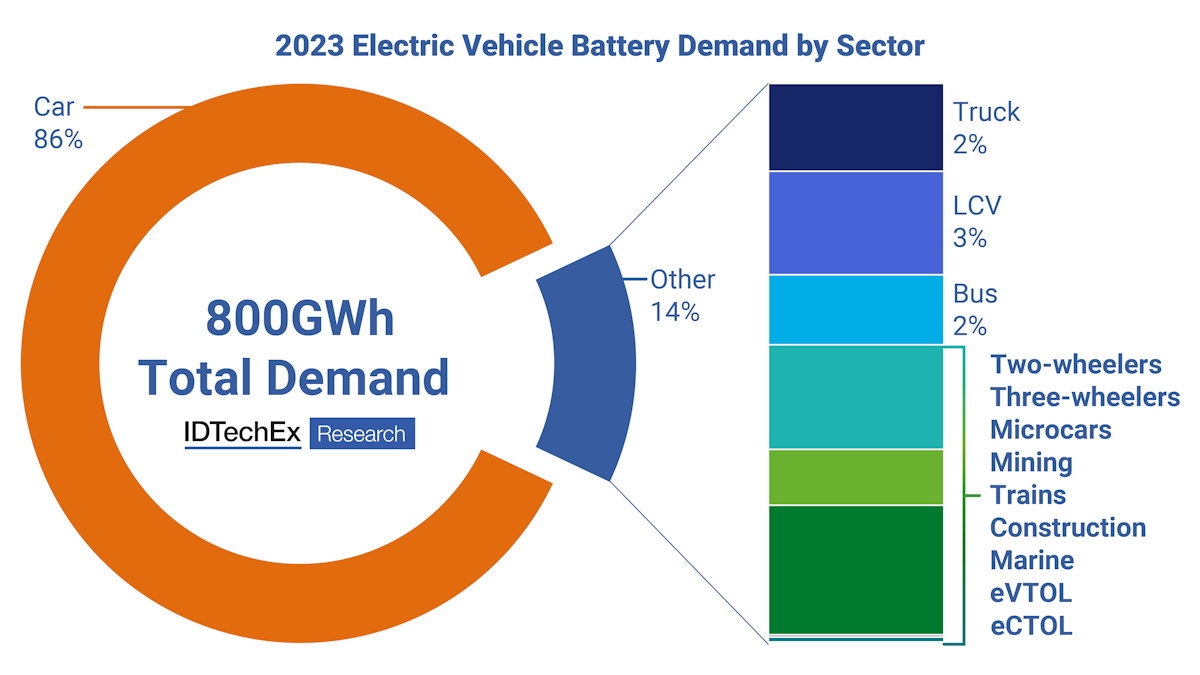 2023 Electric Vehicle Battery Demand by Sector

Car
86%

800GWh
Total Demand

IDTechEx Research

Other
14%

Truck
2%

LCV
3%

Bus
2%

Two-wheelers
Three-wheelers
Microcars
Mining
Trains
Construction
Marine
eVTOL
eCTOL